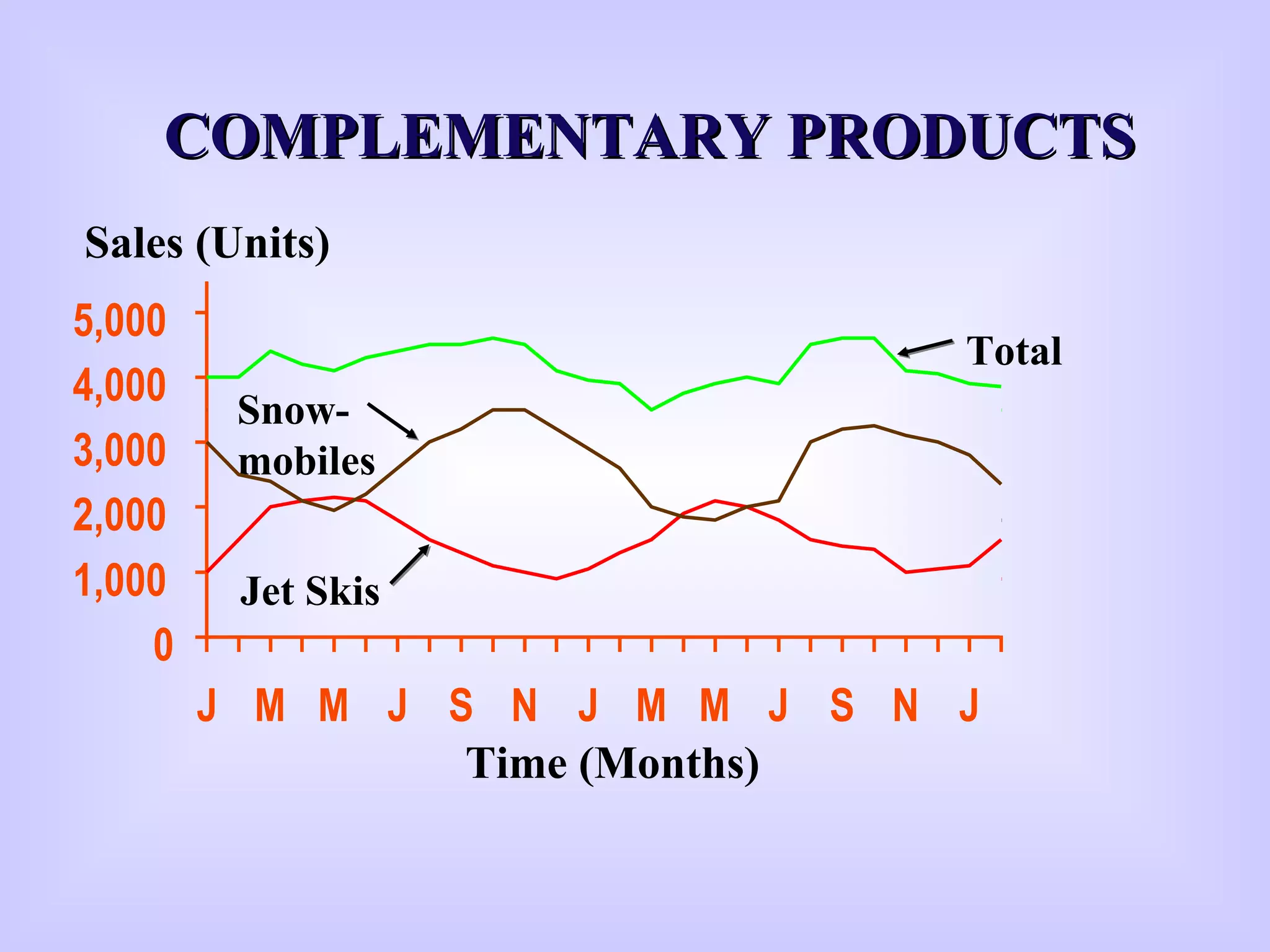 COMPLEMENTARY PRODUCTS

Sales (Units)

5,000
4,000
3,000
2,000
1,000
0

Total

Snow-mobiles

Jet Skis

J M M J S N J M M J S N J

Time (Months)